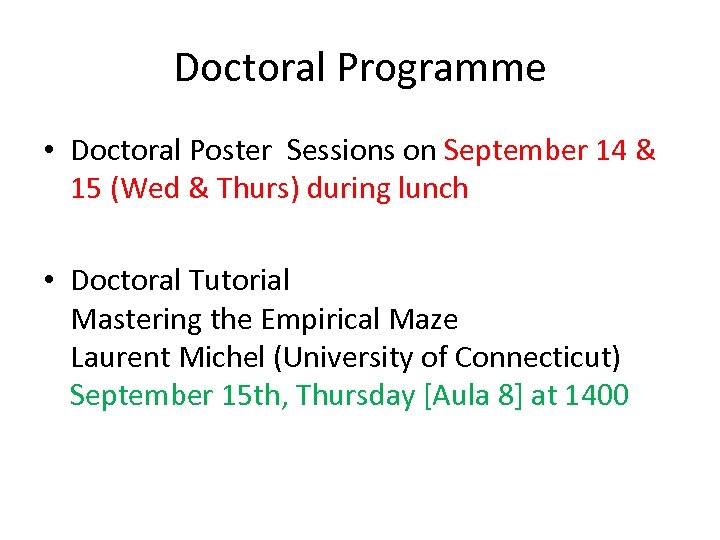 Doctoral Programme

• Doctoral Poster Sessions on September 14 & 15 (Wed & Thurs) during lunch

• Doctoral Tutorial
Mastering the Empirical Maze
Laurent Michel (University of Connecticut)
September 15th, Thursday [Aula 8] at 1400